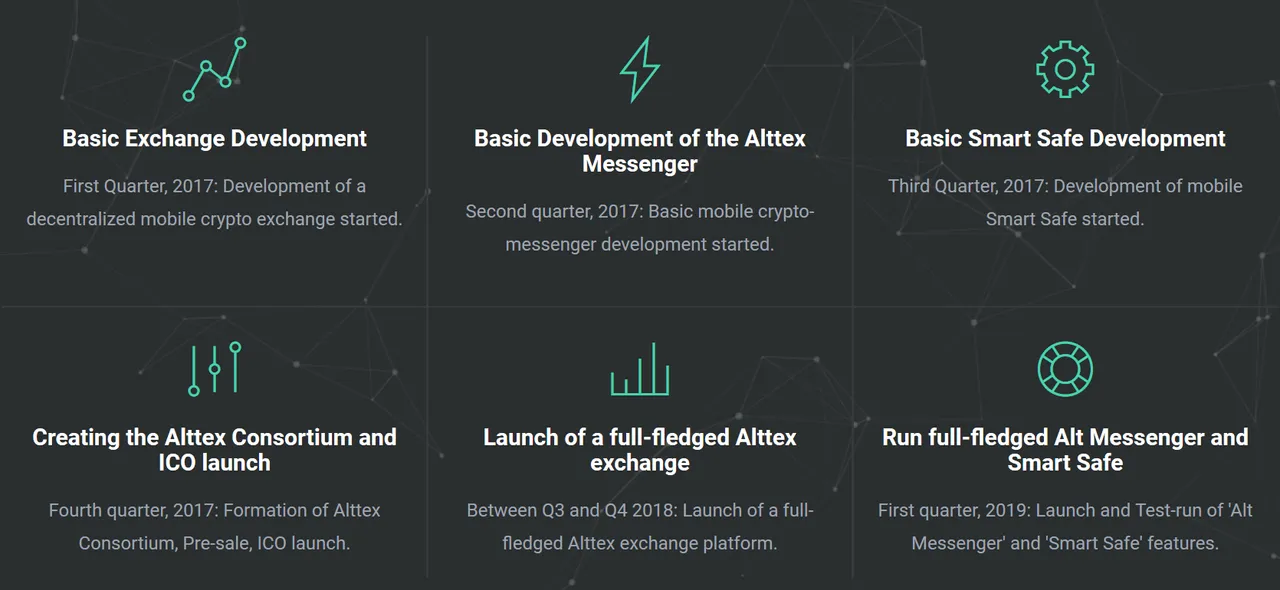 Basic Exchange Development

First Quarter, 2017: Development of a decentralized mobile crypto exchange started.

Basic Development of the Alttex Messenger

Second quarter, 2017: Basic mobile crypto-messenger development started.

Basic Smart Safe Development

Third Quarter, 2017: Development of mobile Smart Safe started.

Creating the Alttex Consortium and ICO launch

Fourth quarter, 2017: Formation of Alttex Consortium, Pre-sale, ICO launch.

Launch of a full-fledged Alttex exchange

Between Q3 and Q4 2018: Launch of a full-fledged Alttex exchange platform.

Run full-fledged Alt Messenger and Smart Safe

First quarter, 2019: Launch and Test-run of 'Alt Messenger' and 'Smart Safe' features.